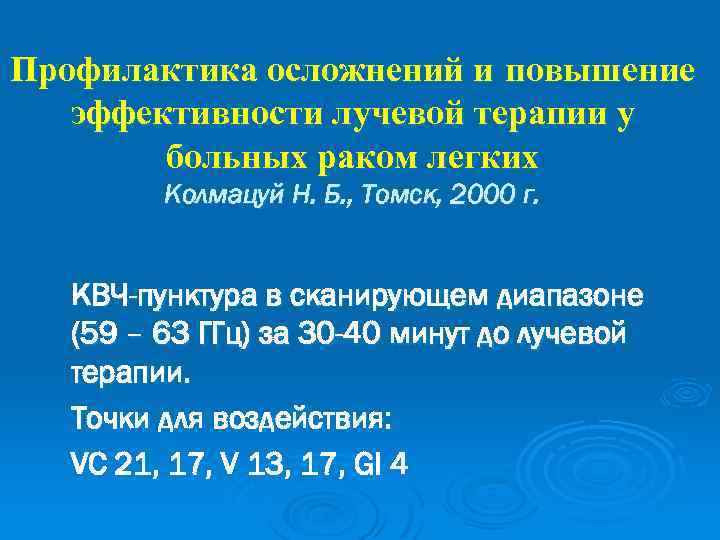 Профилактика осложнений и повышение эффективности лучевой терапии у больных раком легких
Колмацуй Н. Б., Томск, 2000 г.

КВЧ-пунктура в сканирующем диапазоне (59 – 63 ГГц) за 30-40 минут до лучевой терапии.

Точки для воздействия:

VC 21, 17, V 13, 17, GI 4